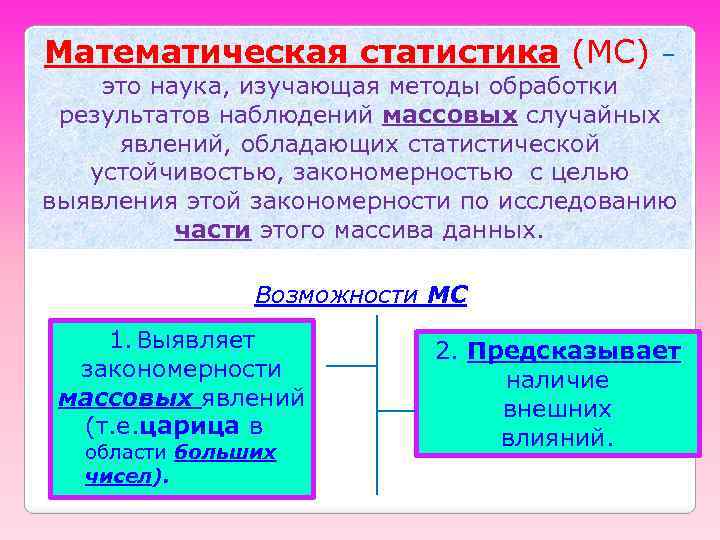 Математическая статистика (МС) – это наука, изучающая методы обработки результатов наблюдений массовых случайных явлений, обладающих статистической устойчивостью, закономерностью с целью выявления этой закономерности по исследованию части этого массива данных.

Возможности МС

1. Выявляет закономерности массовых явлений (т.е.царица в области больших чисел).

2. Предсказывает наличие внешних влияний.